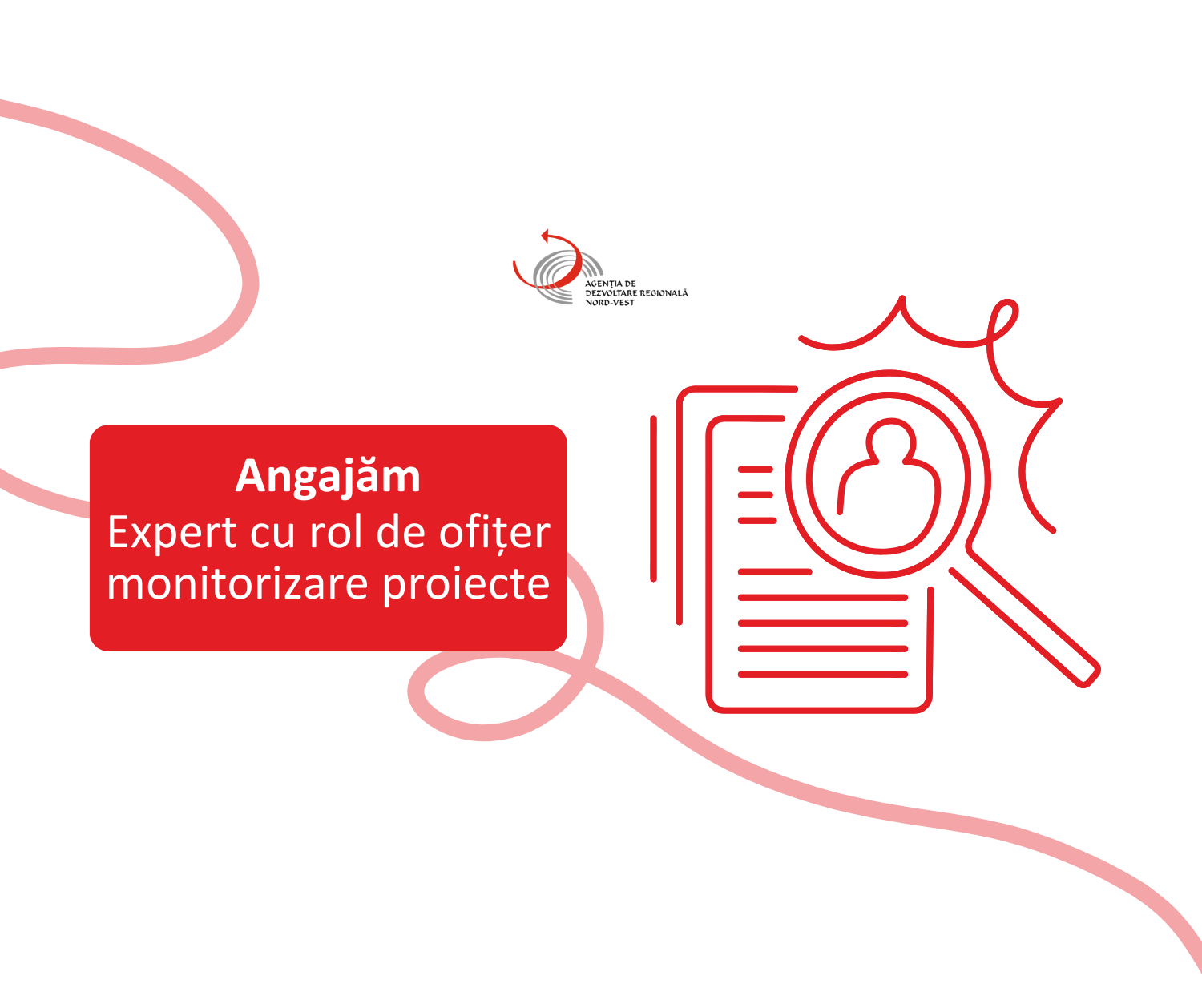 AGENȚIA DE
DEZVOLTARE REGIONALĂ
NORD-VEST

Angajăm
Expert cu rol de ofițer monitorizare proiecte